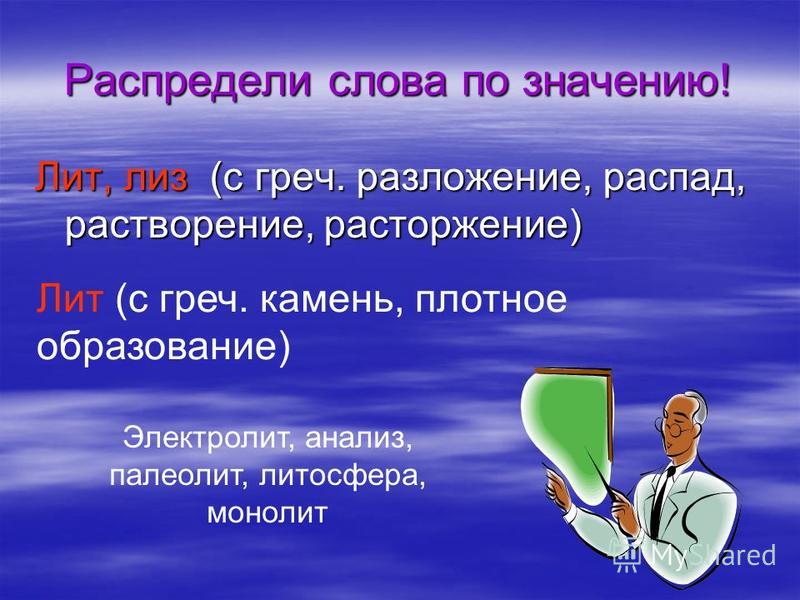 Распредели слова по значению!

Лит, лиз (с греч. разложение, распад, растворение, расторжение)

Лит (с греч. камень, плотное образование)

Электролит, анализ, палеолит, литосфера, монолит

MyShared